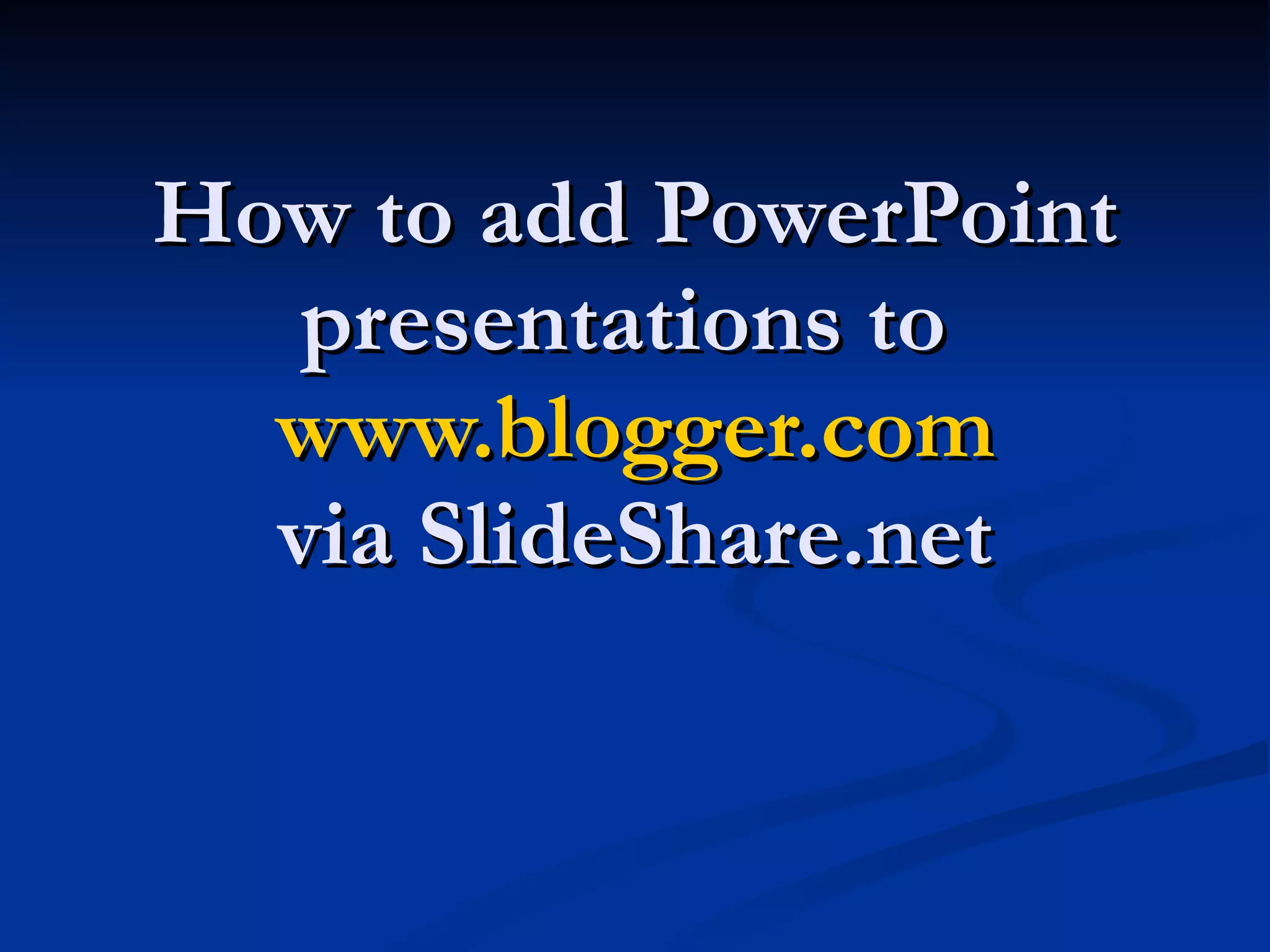 How to add PowerPoint presentations to www.blogger.com via SlideShare.net